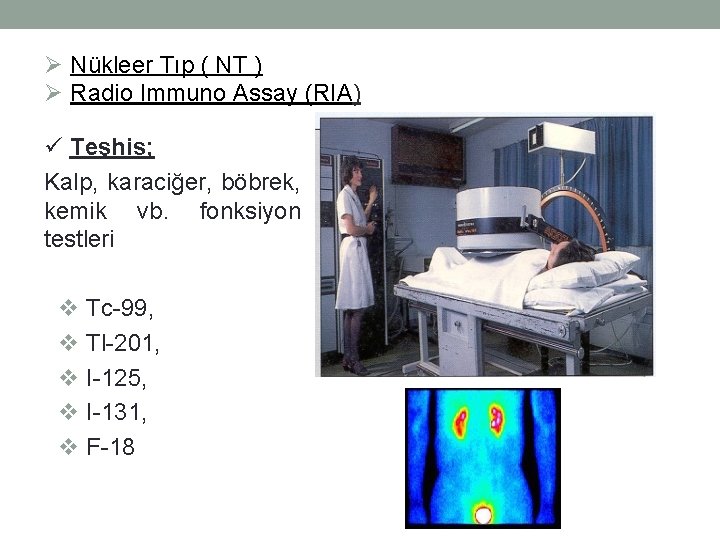 ➢ Nükleer Tıp ( NT )
➢ Radio Immuno Assay (RIA)

✓ Teşhis;

Kalp, karaciğer, böbrek, kemik vb. fonksiyon testleri

❖ Tc-99,
❖ Tl-201,
❖ I-125,
❖ I-131,
❖ F-18